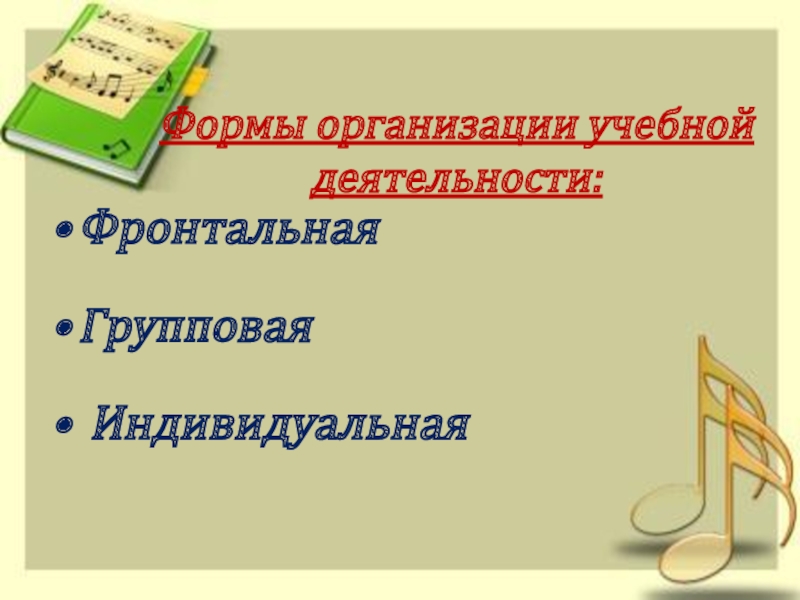 Формы организации учебной деятельности:

• Фронтальная

• Групповая

• Индивидуальная